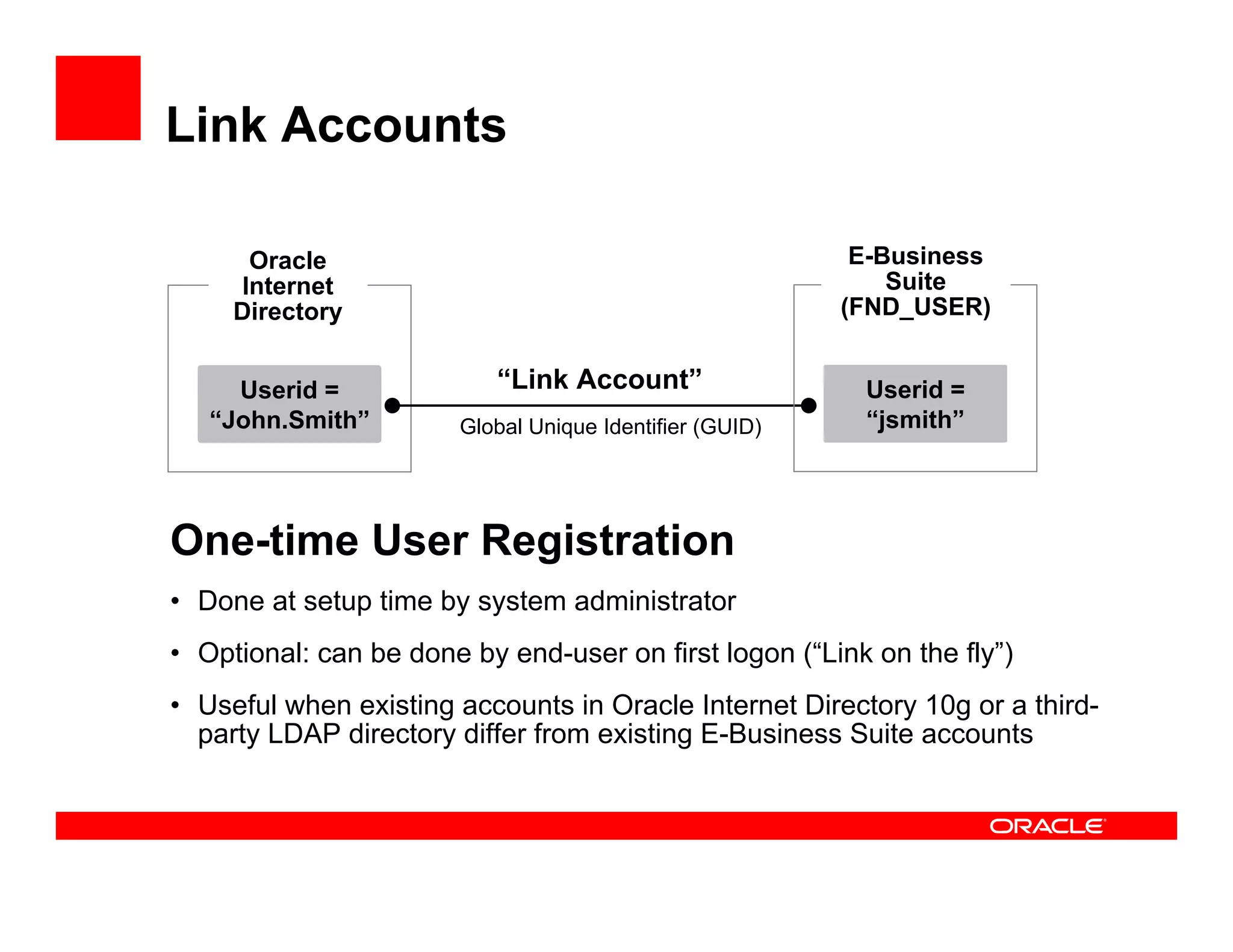 Link Accounts

Oracle Internet Directory

Userid = “John.Smith”

“Link Account”

Global Unique Identifier (GUID)

E-Business Suite (FND_USER)

Userid = “jsmith”

One-time User Registration

• Done at setup time by system administrator

• Optional: can be done by end-user on first logon (“Link on the fly”)

• Useful when existing accounts in Oracle Internet Directory 10g or a third-party LDAP directory differ from existing E-Business Suite accounts

ORACLE